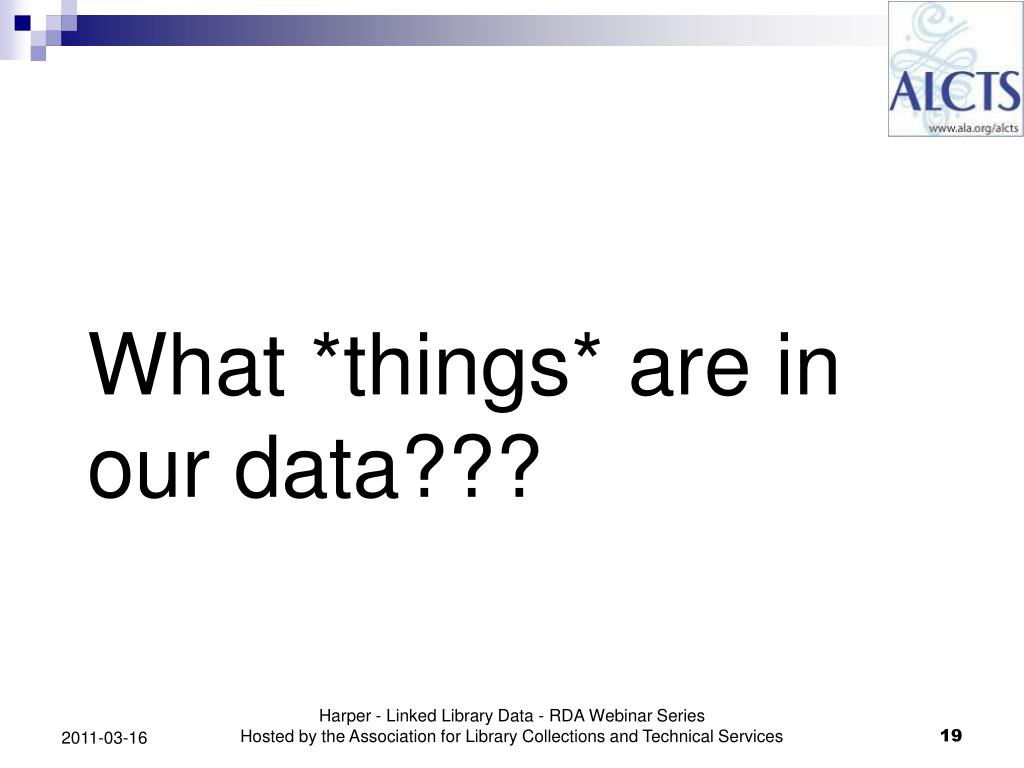 ALCTS
www.ala.org/alcts

What *things* are in our data???

2011-03-16

Harper - Linked Library Data - RDA Webinar Series
Hosted by the Association for Library Collections and Technical Services

19